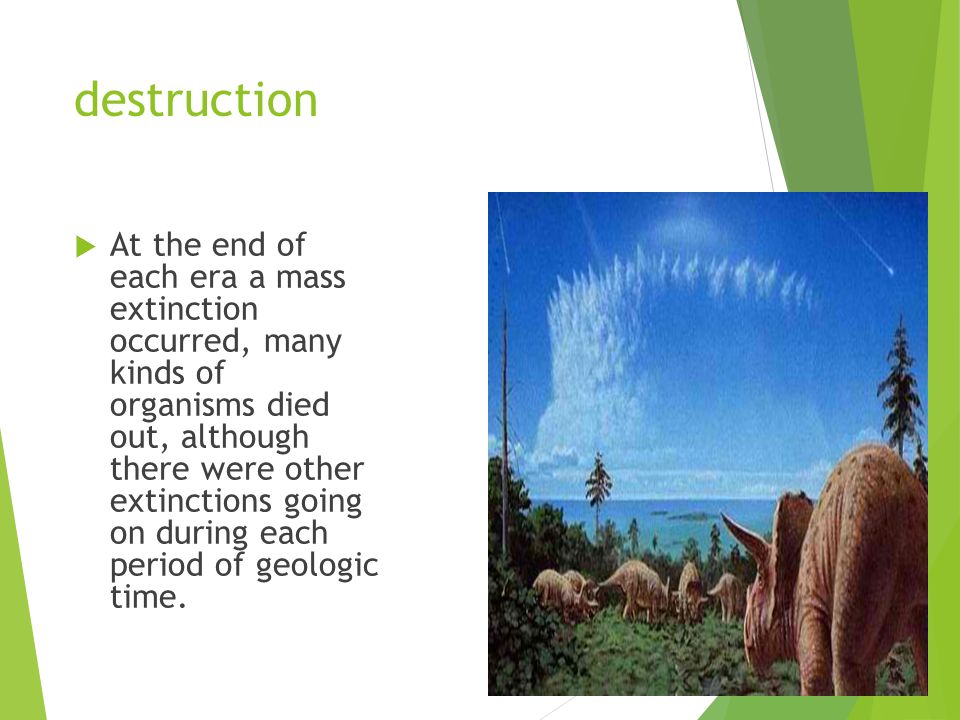 destruction

At the end of each era a mass extinction occurred, many kinds of organisms died out, although there were other extinctions going on during each period of geologic time.